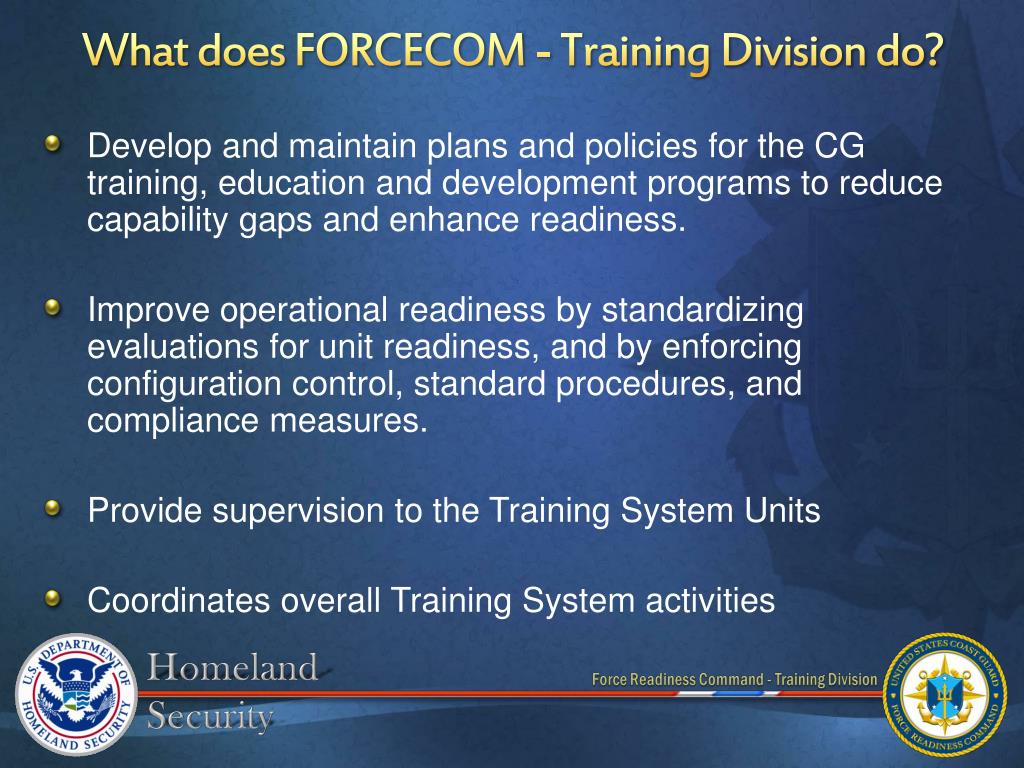 What does FORCECOM - Training Division do?

Develop and maintain plans and policies for the CG training, education and development programs to reduce capability gaps and enhance readiness.

Improve operational readiness by standardizing evaluations for unit readiness, and by enforcing configuration control, standard procedures, and compliance measures.

Provide supervision to the Training System Units

Coordinates overall Training System activities

U.S. DEPARTMENT OF HOMELAND SECURITY

Homeland Security

Force Readiness Command - Training Division

UNITED STATES COAST GUARD FORCE READINESS COMMAND